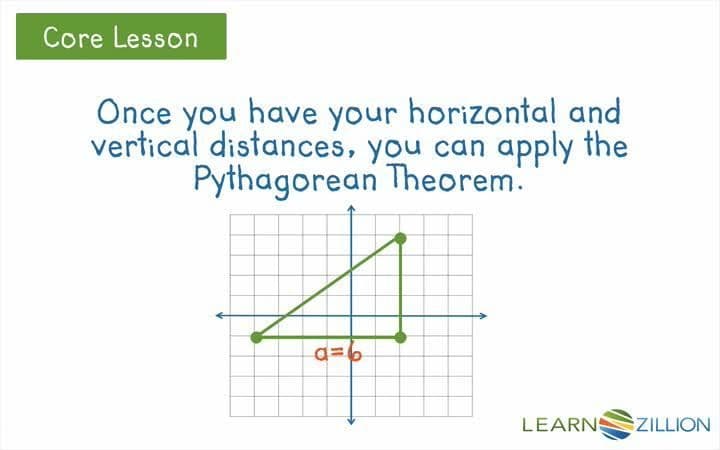 Core Lesson

Once you have your horizontal and vertical distances, you can apply the Pythagorean Theorem.

$a=6$

LEARNZILLION